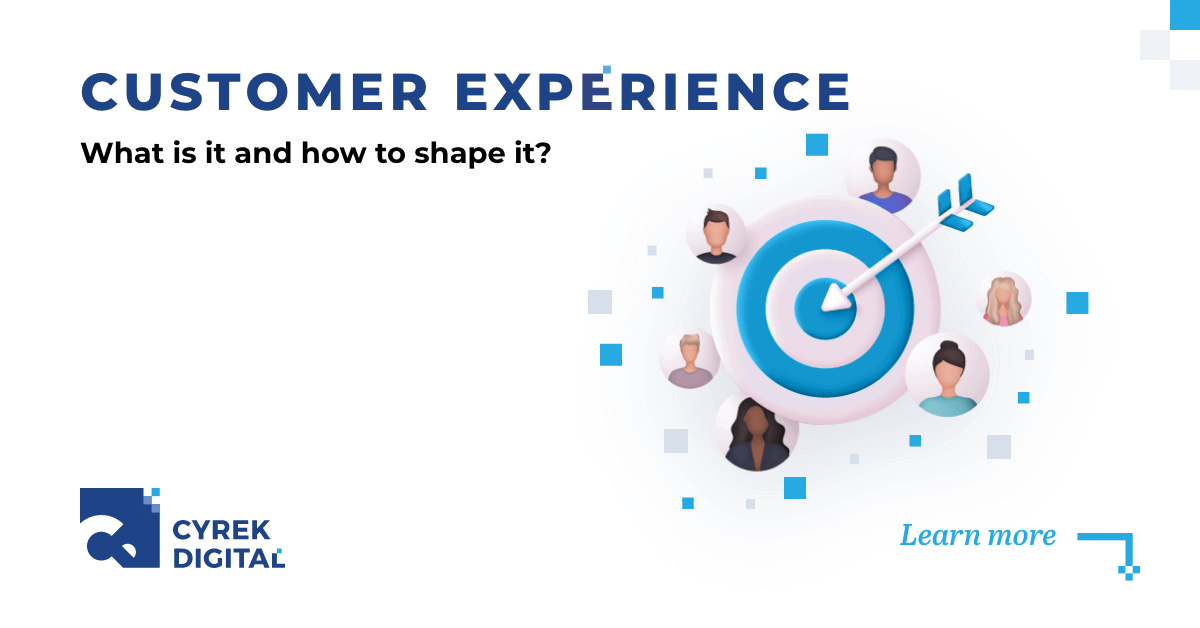 CUSTOMER EXPERIENCE

What is it and how to shape it?

CYREK DIGITAL

Learn more